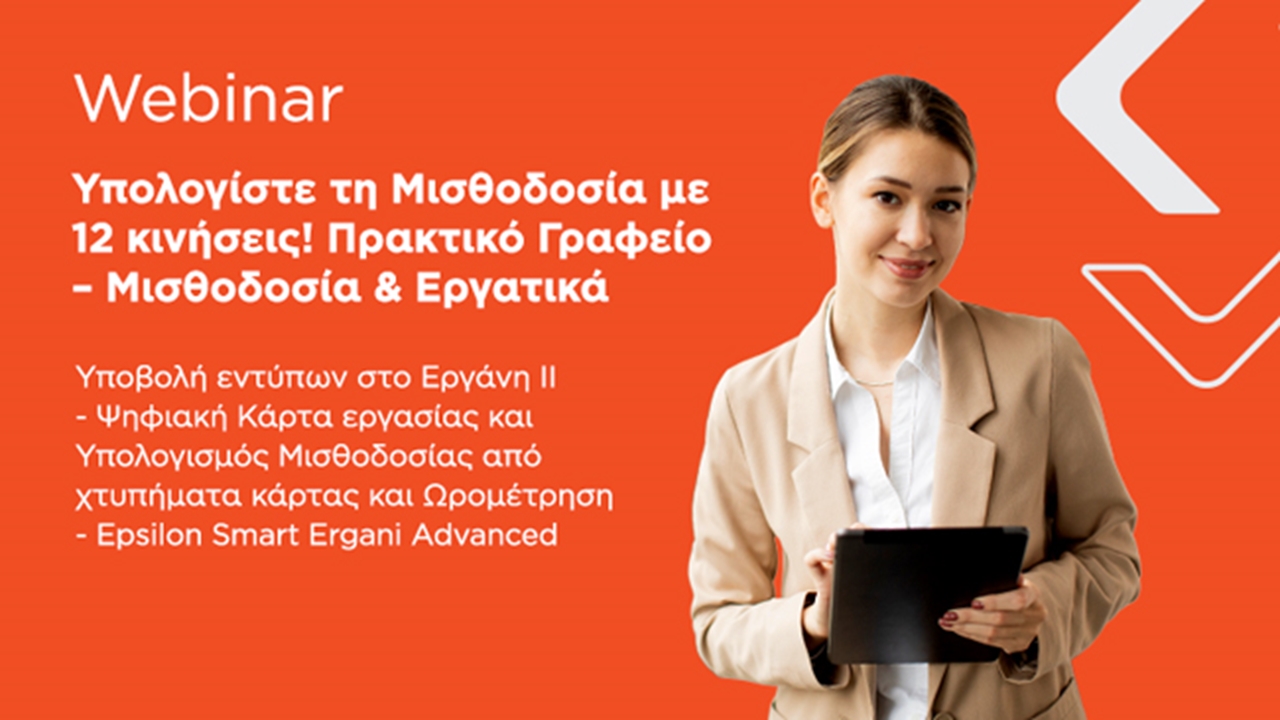 Webinar

Υπολογίστε τη Μισθοδοσία με 12 κινήσεις! Πρακτικό Γραφείο – Μισθοδοσία & Εργατικά

Υποβολή εντύπων στο Εργάνη ΙΙ - Ψηφιακή Κάρτα εργασίας και Υπολογισμός Μισθοδοσίας από χτυπήματα κάρτας και Ωρομέτρηση - Epsilon Smart Ergani Advanced